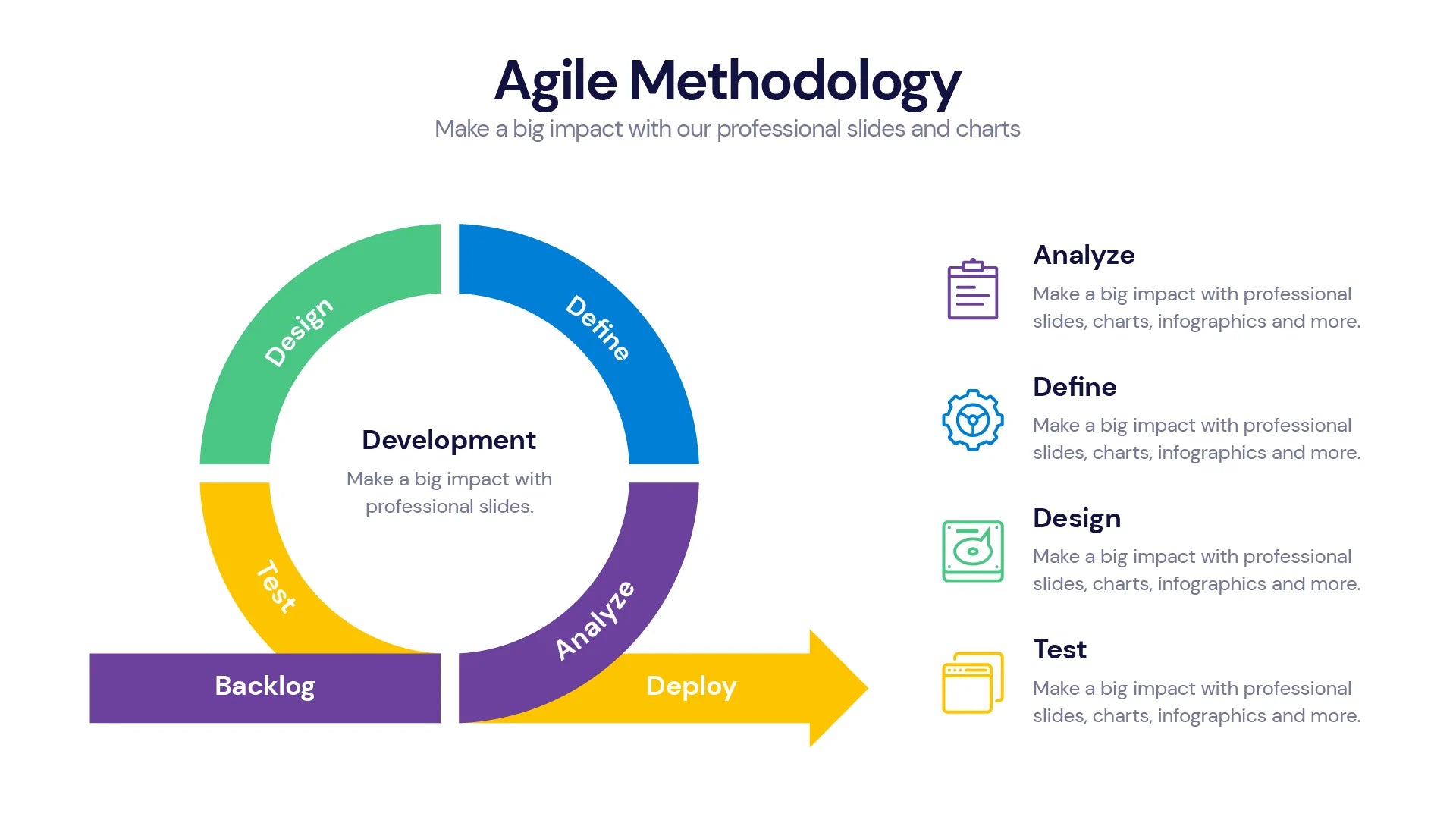 Agile Methodology
Make a big impact with our professional slides and charts

Design
Define
Development
Make a big impact with professional slides.
Test
Analyze
Backlog
Deploy

Analyze
Make a big impact with professional slides, charts, infographics and more.

Define
Make a big impact with professional slides, charts, infographics and more.

Design
Make a big impact with professional slides, charts, infographics and more.

Test
Make a big impact with professional slides, charts, infographics and more.